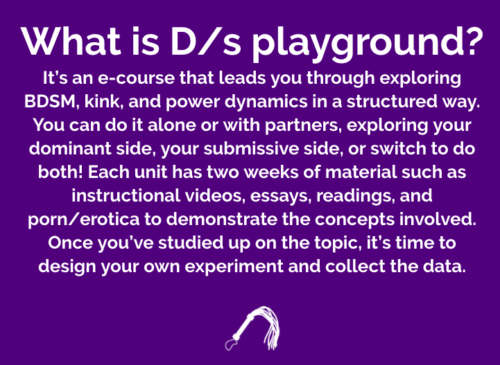 What is D/s playground?

It's an e-course that leads you through exploring BDSM, kink, and power dynamics in a structured way. You can do it alone or with partners, exploring your dominant side, your submissive side, or switch to do both! Each unit has two weeks of material such as instructional videos, essays, readings, and porn/erotica to demonstrate the concepts involved. Once you've studied up on the topic, it's time to design your own experiment and collect the data.